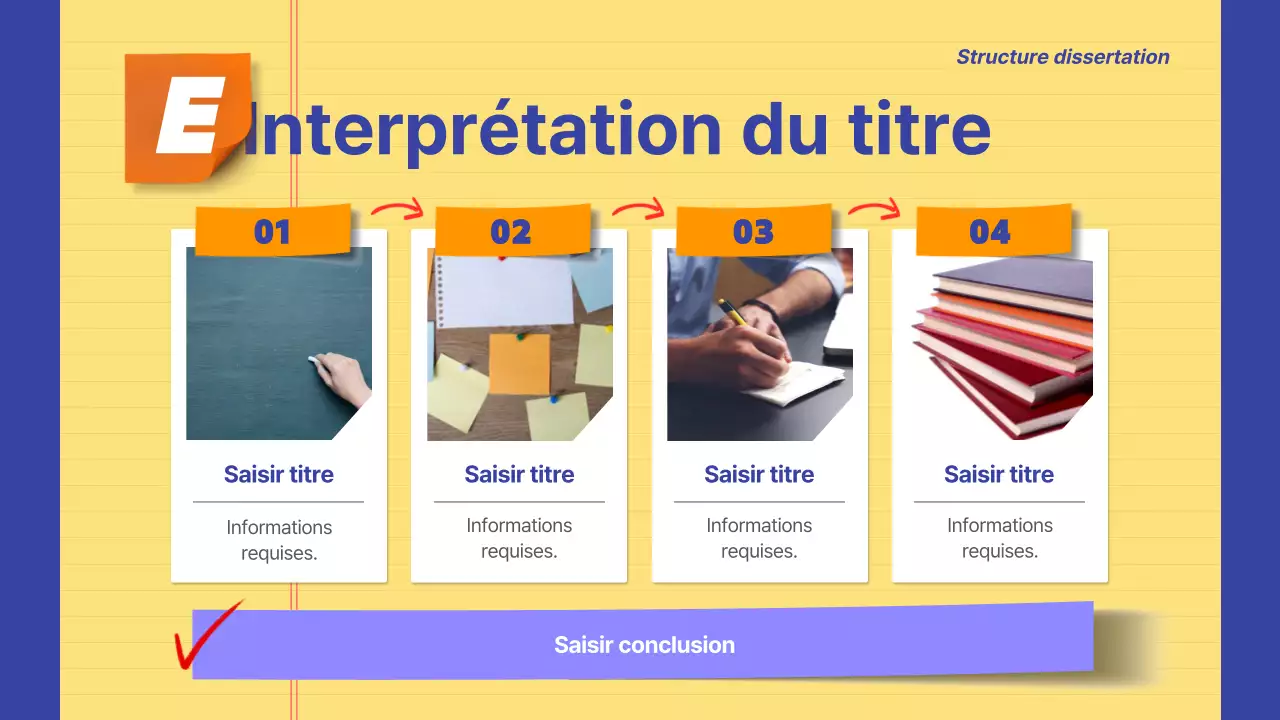 Structure dissertation

E Interprétation du titre

01

Saisir titre

Informations requises.

02

Saisir titre

Informations requises.

03

Saisir titre

Informations requises.

04

Saisir titre

Informations requises.

Saisir conclusion